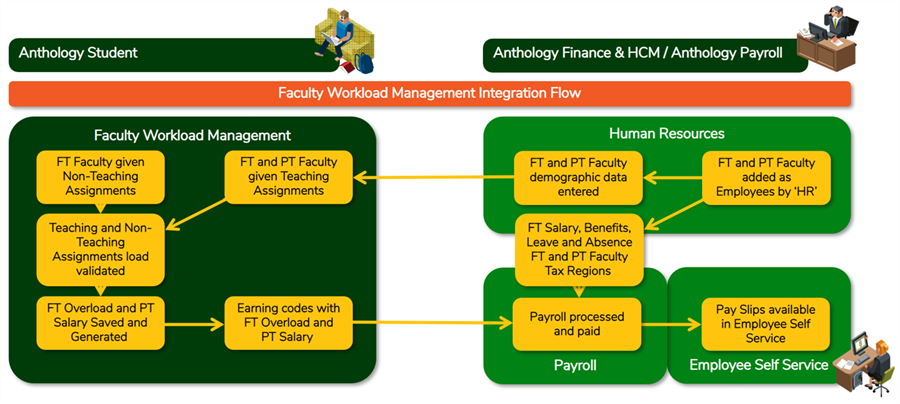 Anthology Student

Anthology Finance & HCM / Anthology Payroll

Faculty Workload Management Integration Flow

Faculty Workload Management

FT Faculty given Non-Teaching Assignments

FT and PT Faculty given Teaching Assignments

Teaching and Non-Teaching Assignments load validated

FT Overload and PT Salary Saved and Generated

Earning codes with FT Overload and PT Salary

Human Resources

FT and PT Faculty demographic data entered

FT and PT Faculty added as Employees by 'HR'

FT Salary, Benefits, Leave and Absence FT and PT Faculty Tax Regions

Payroll processed and paid

Payroll

Pay Slips available in Employee Self Service

Employee Self Service